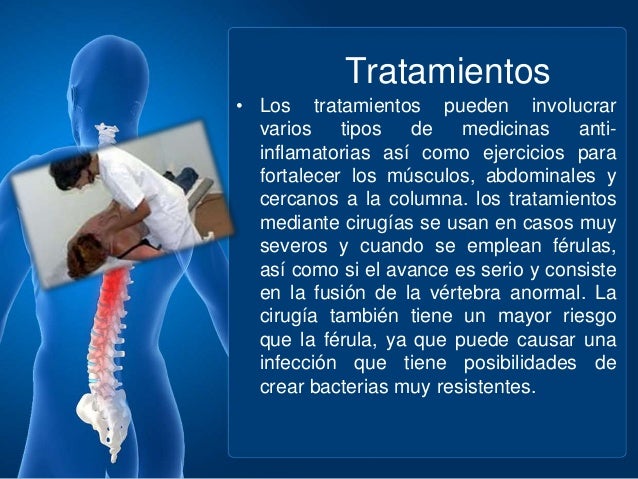 Tratamientos

• Los tratamientos pueden involucrar varios tipos de medicinas anti-inflamatorias así como ejercicios para fortalecer los músculos, abdominales y cercanos a la columna. los tratamientos mediante cirugías se usan en casos muy severos y cuando se emplean férulas, así como si el avance es serio y consiste en la fusión de la vértebra anormal. La cirugía también tiene un mayor riesgo que la férula, ya que puede causar una infección que tiene posibilidades de crear bacterias muy resistentes.